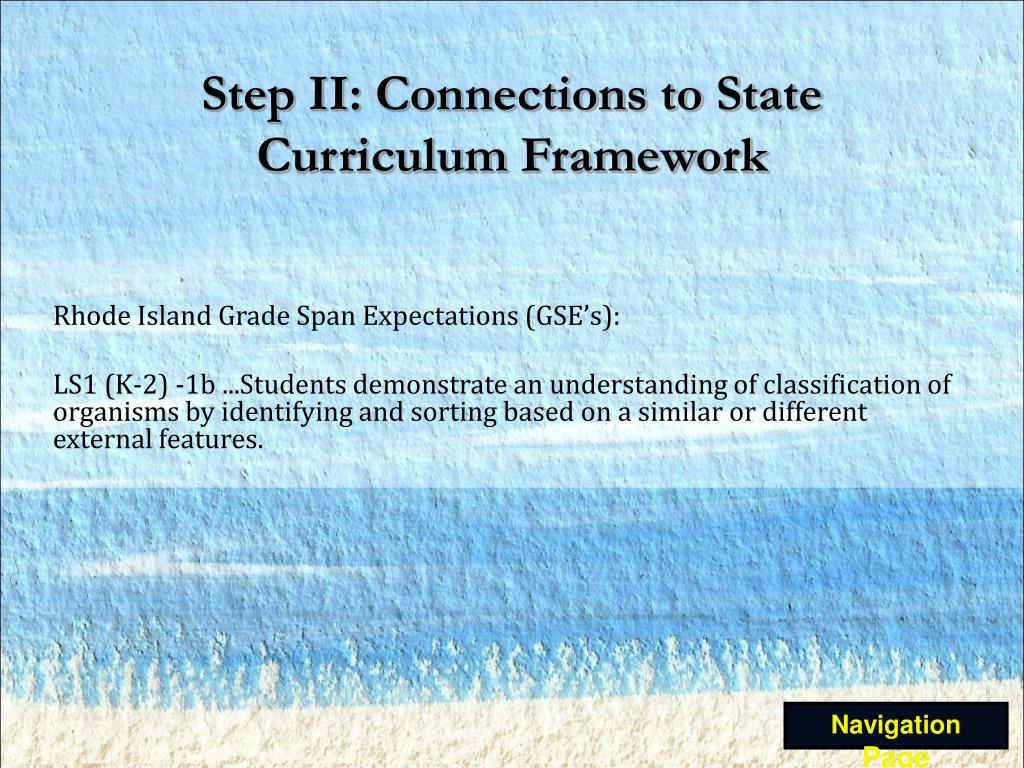 Step II: Connections to State Curriculum Framework

Rhode Island Grade Span Expectations (GSE's):

LS1 (K-2) -1b ...Students demonstrate an understanding of classification of organisms by identifying and sorting based on a similar or different external features.

Navigation Page